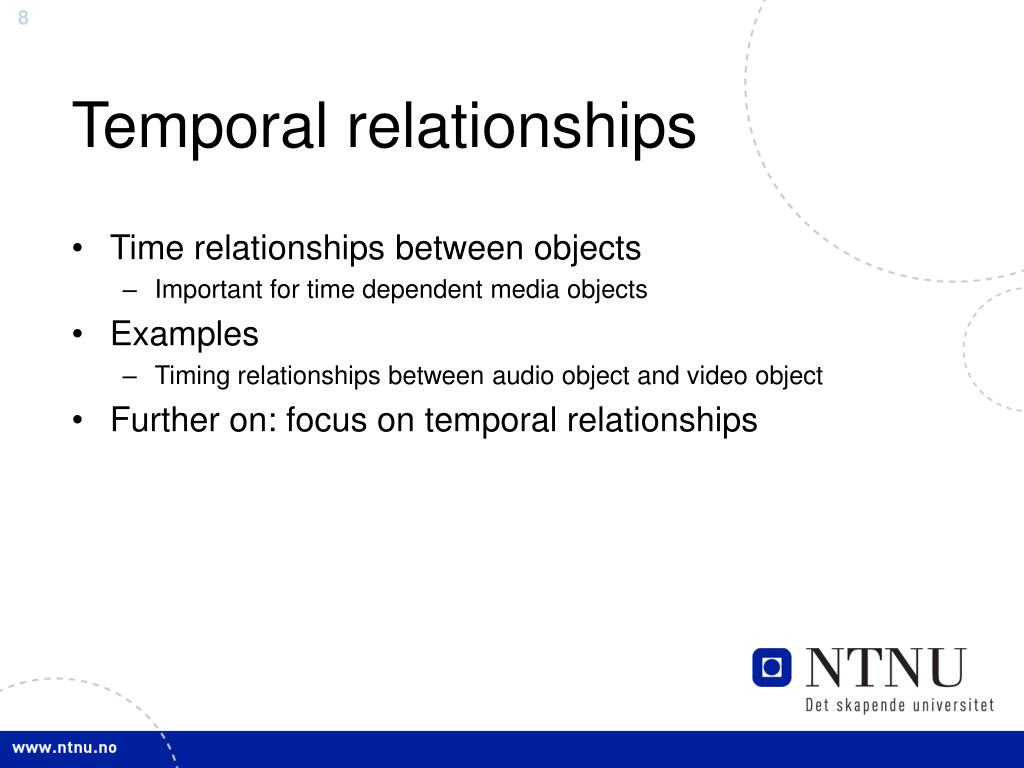 8

Temporal relationships

• Time relationships between objects
  – Important for time dependent media objects
• Examples
  – Timing relationships between audio object and video object
• Further on: focus on temporal relationships

NTNU
Det skapende universitet

www.ntnu.no